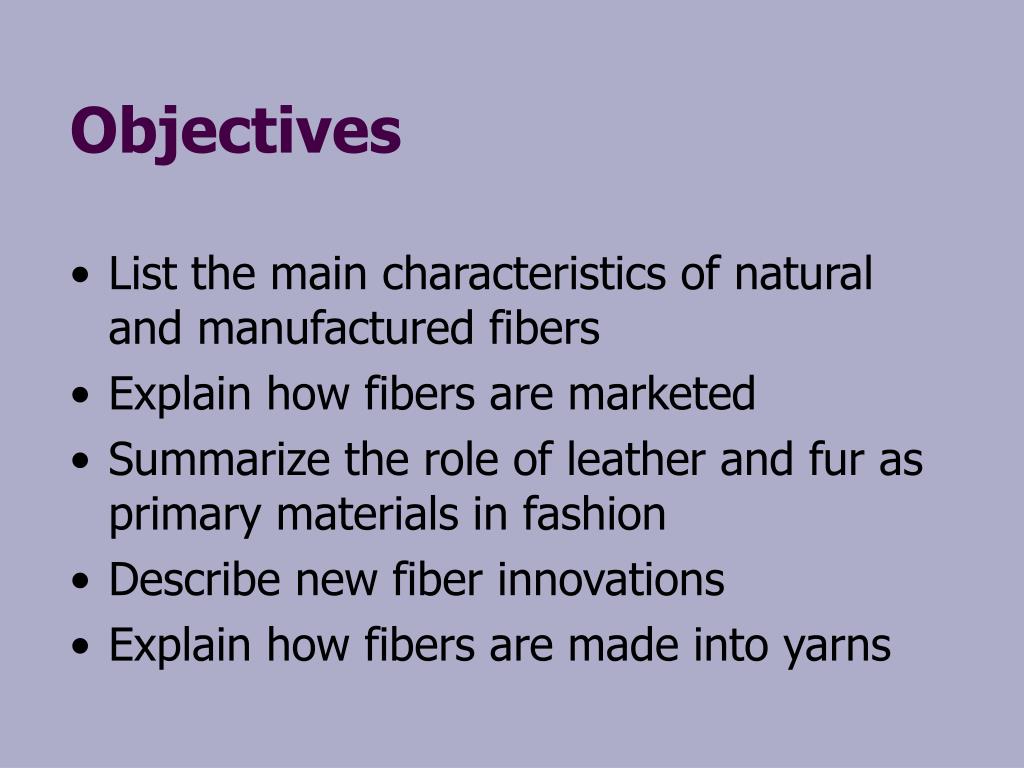 Objectives

• List the main characteristics of natural and manufactured fibers
• Explain how fibers are marketed
• Summarize the role of leather and fur as primary materials in fashion
• Describe new fiber innovations
• Explain how fibers are made into yarns